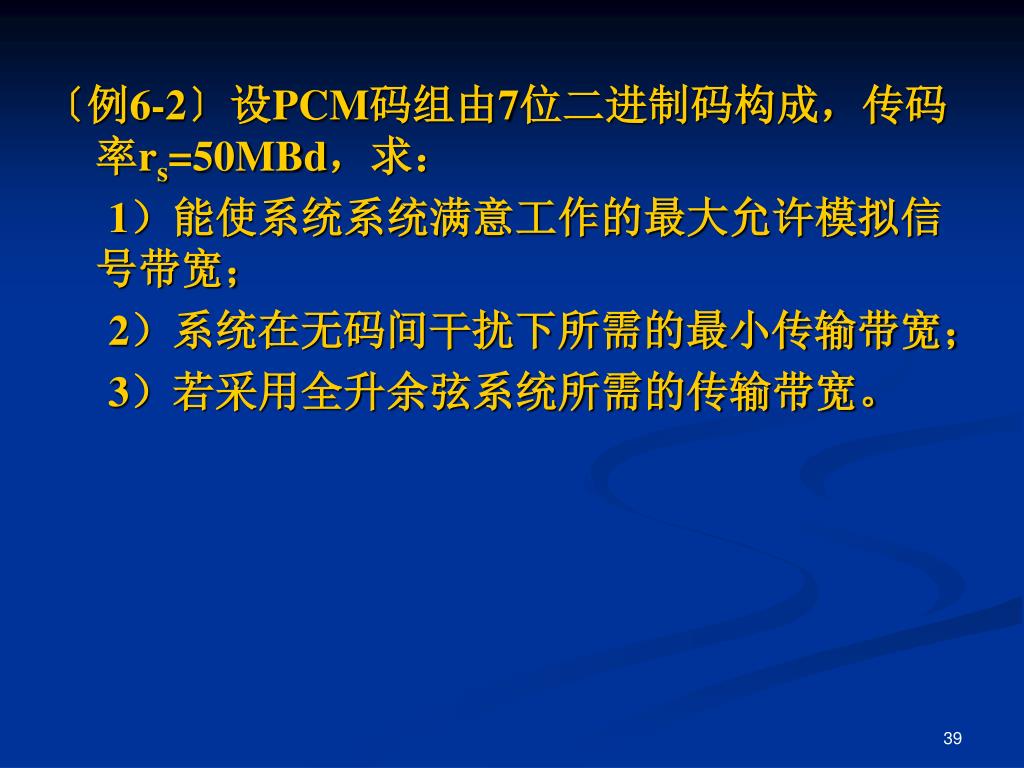 〔例6-2〕设PCM码组由7位二进制码构成，传码率$r_s$=50MBd，求：

1）能使系统系统满意工作的最大允许模拟信号带宽；

2）系统在无码间干扰下所需的最小传输带宽；

3）若采用全升余弦系统所需的传输带宽。

39